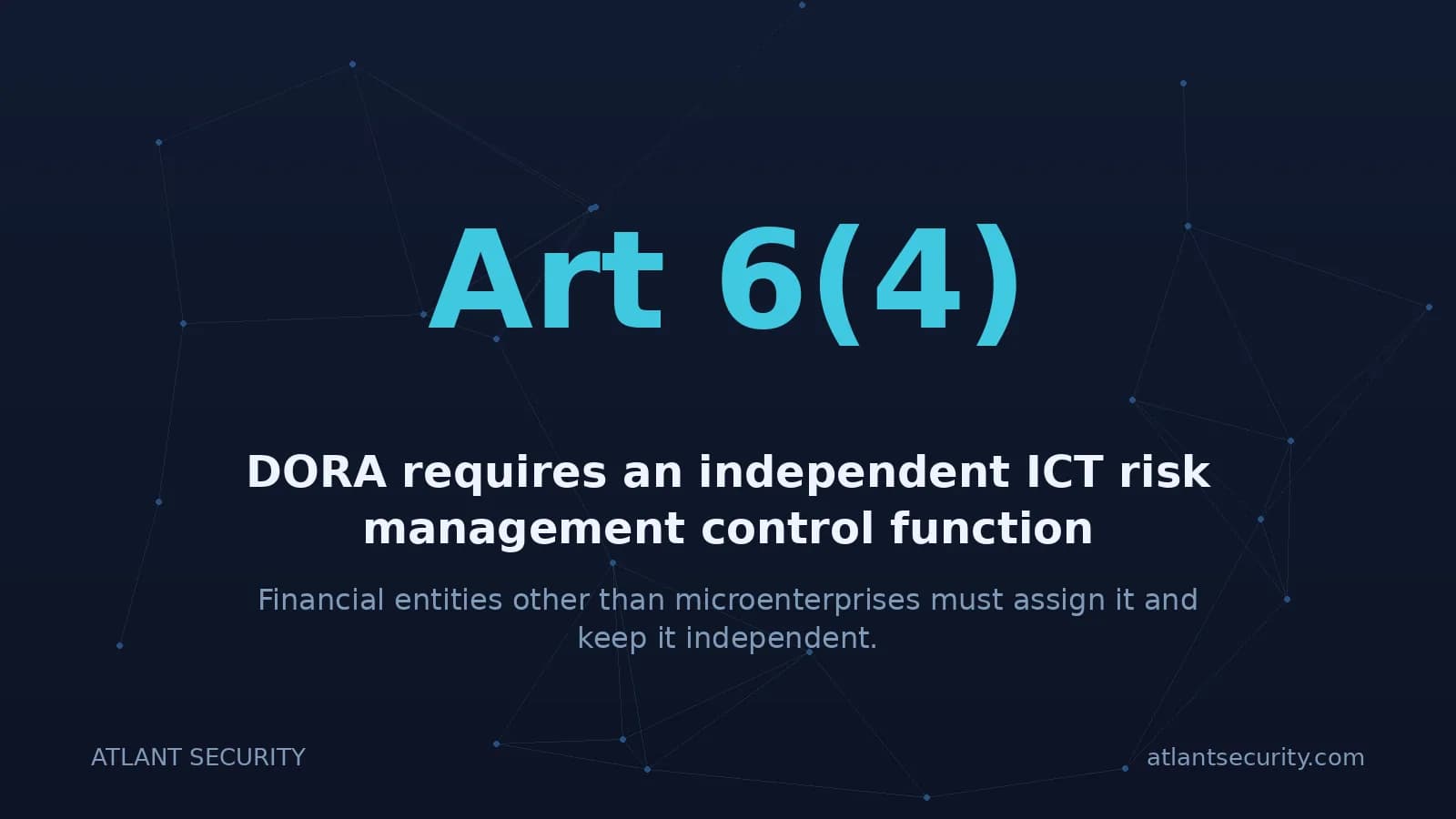 Art 6(4)

DORA requires an independent ICT risk management control function

Financial entities other than microenterprises must assign it and keep it independent.

ATLANT SECURITY

atlantsecurity.com